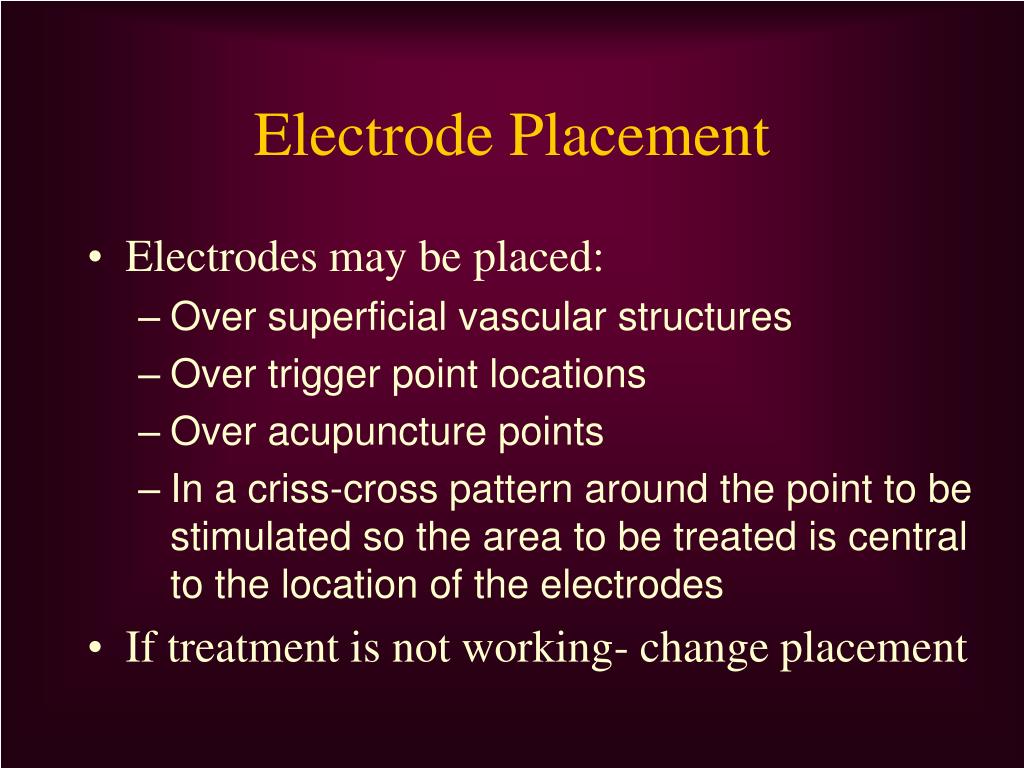 Electrode Placement

• Electrodes may be placed:
– Over superficial vascular structures
– Over trigger point locations
– Over acupuncture points
– In a criss-cross pattern around the point to be stimulated so the area to be treated is central to the location of the electrodes
• If treatment is not working- change placement